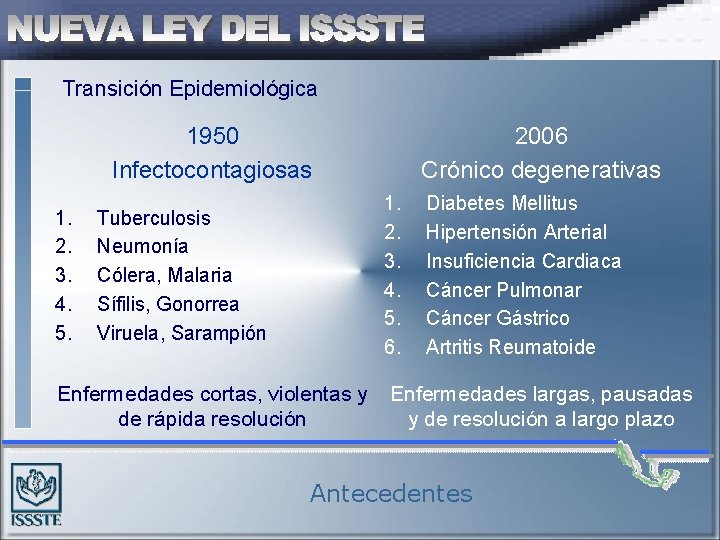 NUEVA LEY DEL ISSSTE

Transición Epidemiológica

1950
Infectocontagiosas

1. Tuberculosis
2. Neumonía
3. Cólera, Malaria
4. Sífilis, Gonorrea
5. Viruela, Sarampión

Enfermedades cortas, violentas y de rápida resolución

2006
Crónico degenerativas

1. Diabetes Mellitus
2. Hipertensión Arterial
3. Insuficiencia Cardiaca
4. Cáncer Pulmonar
5. Cáncer Gástrico
6. Artritis Reumatoide

Enfermedades largas, pausadas y de resolución a largo plazo

ISSSTE

Antecedentes